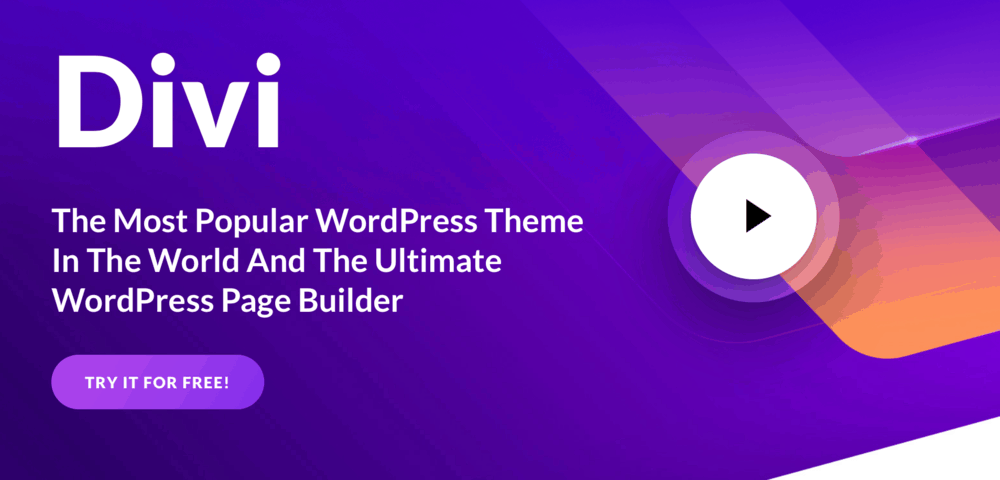 Divi

The Most Popular WordPress Theme In The World And The Ultimate WordPress Page Builder

TRY IT FOR FREE!